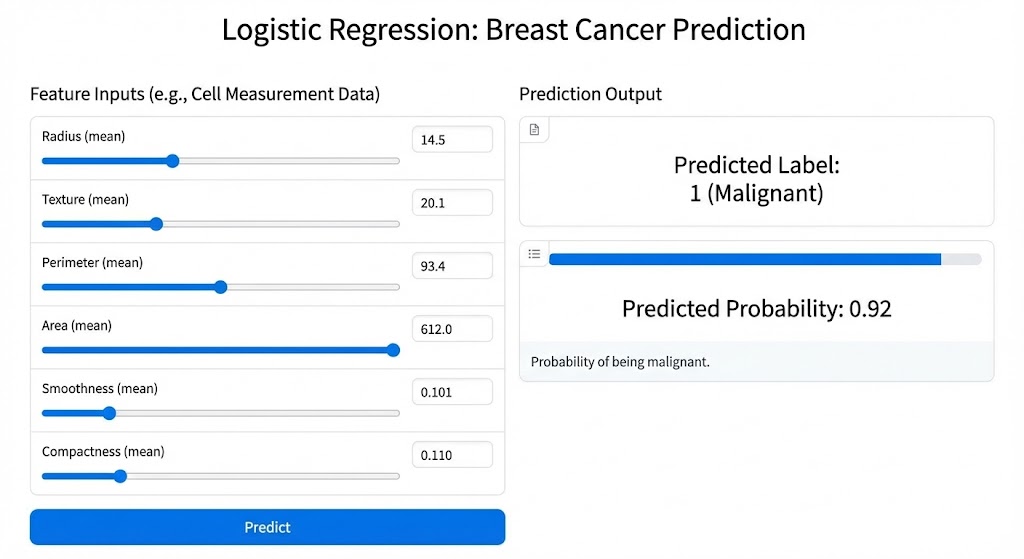 Logistic Regression: Breast Cancer Prediction

Feature Inputs (e.g., Cell Measurement Data)

Radius (mean)
14.5

Texture (mean)
20.1

Perimeter (mean)
93.4

Area (mean)
612.0

Smoothness (mean)
0.101

Compactness (mean)
0.110

Predict

Prediction Output

Predicted Label:
1 (Malignant)

Predicted Probability: 0.92

Probability of being malignant.